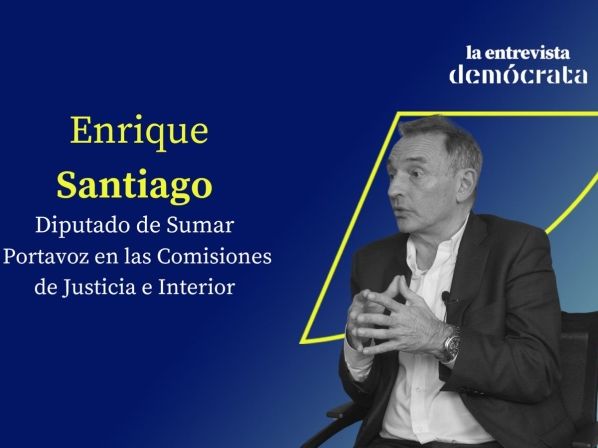 la entrevista
demócrata

Enrique
Santiago
Diputado de Sumar
Portavoz en las Comisiones
de Justicia e Interior